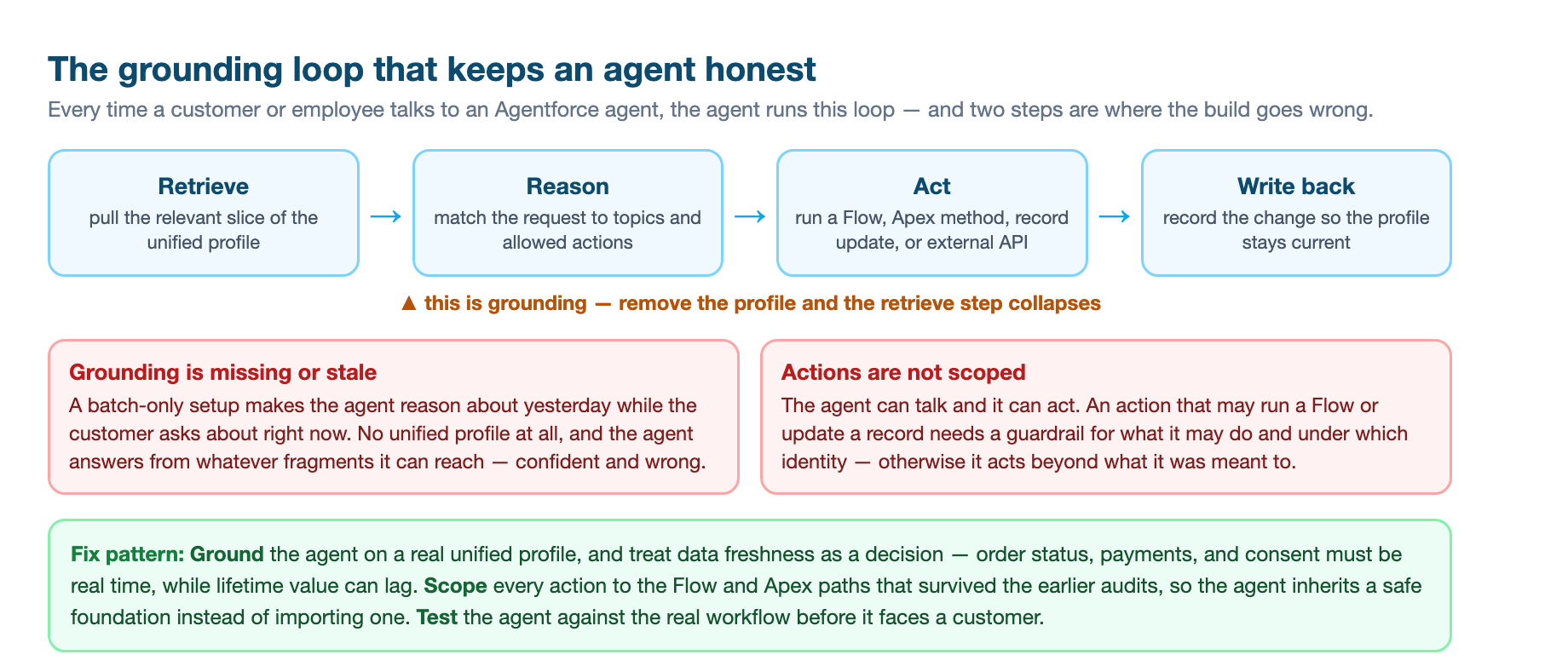 The grounding loop that keeps an agent honest

Every time a customer or employee talks to an Agentforce agent, the agent runs this loop — and two steps are where the build goes wrong.

Retrieve
pull the relevant slice of the unified profile

→

Reason
match the request to topics and allowed actions

→

Act
run a Flow, Apex method, record update, or external API

→

Write back
record the change so the profile stays current

▲ this is grounding — remove the profile and the retrieve step collapses

Grounding is missing or stale
A batch-only setup makes the agent reason about yesterday while the customer asks about right now. No unified profile at all, and the agent answers from whatever fragments it can reach — confident and wrong.

Actions are not scoped
The agent can talk and it can act. An action that may run a Flow or update a record needs a guardrail for what it may do and under which identity — otherwise it acts beyond what it was meant to.

Fix pattern: Ground the agent on a real unified profile, and treat data freshness as a decision — order status, payments, and consent must be real time, while lifetime value can lag. Scope every action to the Flow and Apex paths that survived the earlier audits, so the agent inherits a safe foundation instead of importing one. Test the agent against the real workflow before it faces a customer.